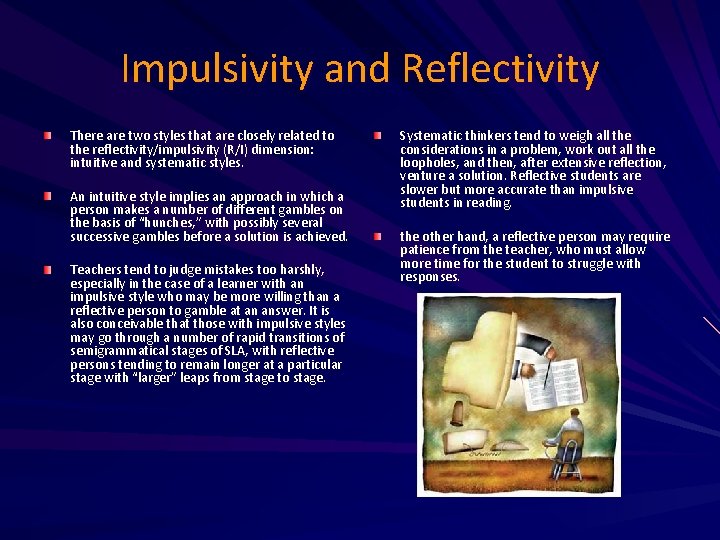 Impulsivity and Reflectivity

There are two styles that are closely related to the reflectivity/impulsivity (R/I) dimension: intuitive and systematic styles.

An intuitive style implies an approach in which a person makes a number of different gambles on the basis of "hunches," with possibly several successive gambles before a solution is achieved.

Teachers tend to judge mistakes too harshly, especially in the case of a learner with an impulsive style who may be more willing than a reflective person to gamble at an answer. It is also conceivable that those with impulsive styles may go through a number of rapid transitions of semigrammatical stages of SLA, with reflective persons tending to remain longer at a particular stage with "larger" leaps from stage to stage.

Systematic thinkers tend to weigh all the considerations in a problem, work out all the loopholes, and then, after extensive reflection, venture a solution. Reflective students are slower but more accurate than impulsive students in reading.

the other hand, a reflective person may require patience from the teacher, who must allow more time for the student to struggle with responses.